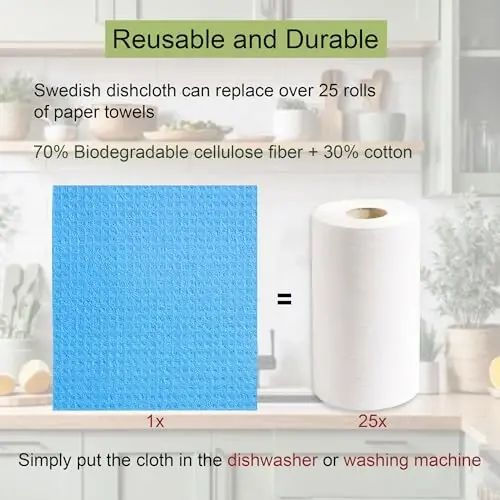 Reusable and Durable

Swedish dishcloth can replace over 25 rolls of paper towels

70% Biodegradable cellulose fiber + 30% cotton

=

1x

25x

Simply put the cloth in the dishwasher or washing machine